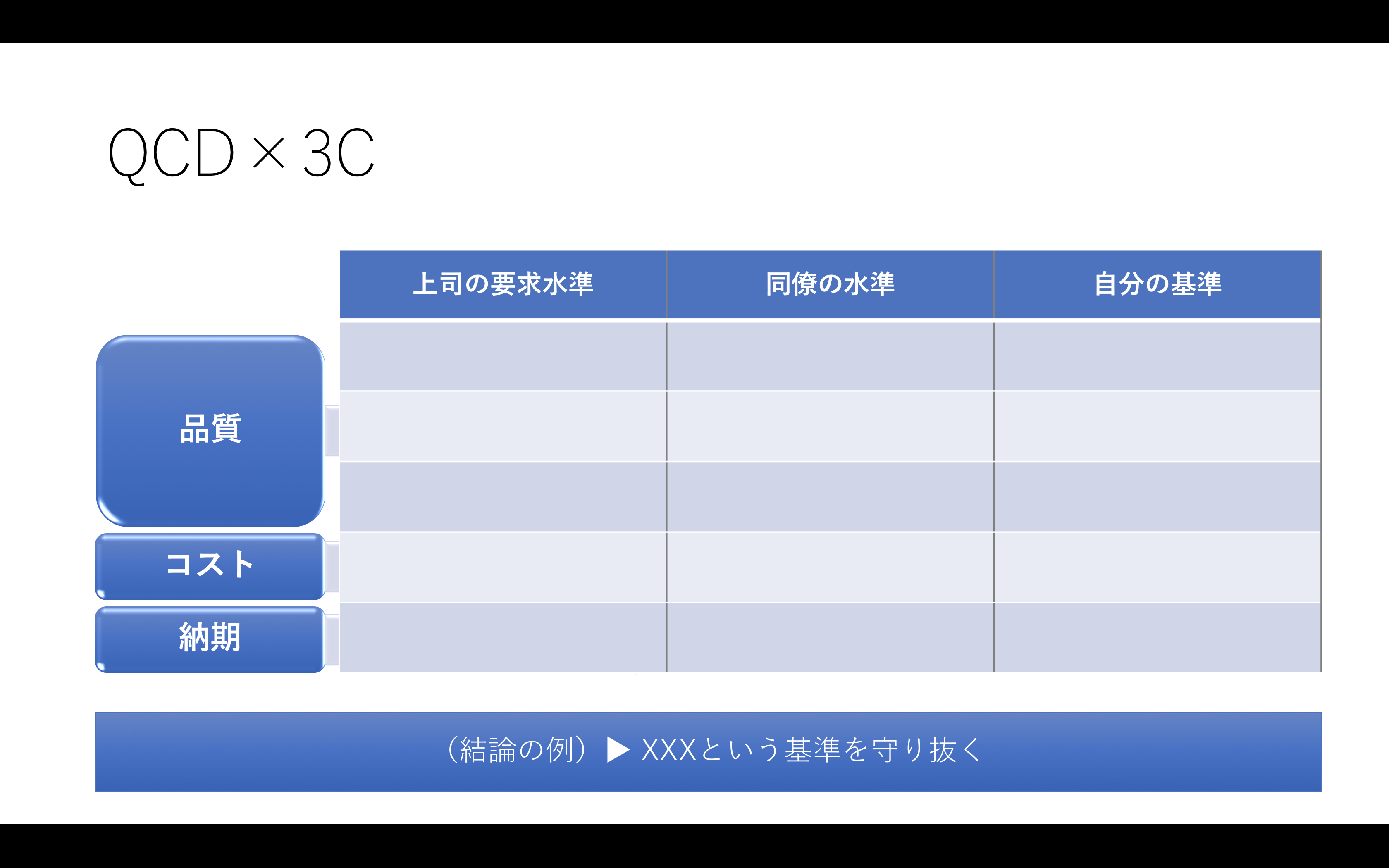 QCD × 3C

| | 上司の要求水準 | 同僚の水準 | 自分の基準 |
|---|---|---|---|
| 品質 | | | |
| | | | |
| | | | |
| コスト | | | |
| 納期 | | | |

（結論の例）▶ XXXという基準を守り抜く